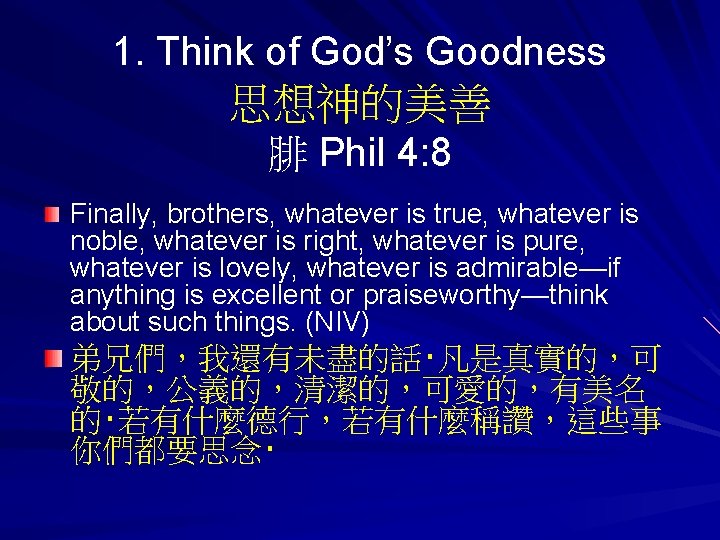 1. Think of God's Goodness
思想神的美善
腓 Phil 4:8

Finally, brothers, whatever is true, whatever is noble, whatever is right, whatever is pure, whatever is lovely, whatever is admirable—if anything is excellent or praiseworthy—think about such things. (NIV)

弟兄們，我還有未盡的話·凡是真實的，可敬的，公義的，清潔的，可愛的，有美名的·若有什麼德行，若有什麼稱讚，這些事你們都要思念·